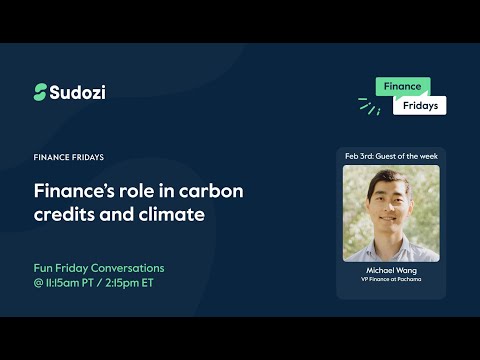 Sudozi

Finance
Fridays

FINANCE FRIDAYS

Finance's role in carbon credits and climate

Fun Friday Conversations
@ 11:15am PT / 2:15pm ET

Feb 3rd: Guest of the week

Michael Wang
VP Finance at Pachama